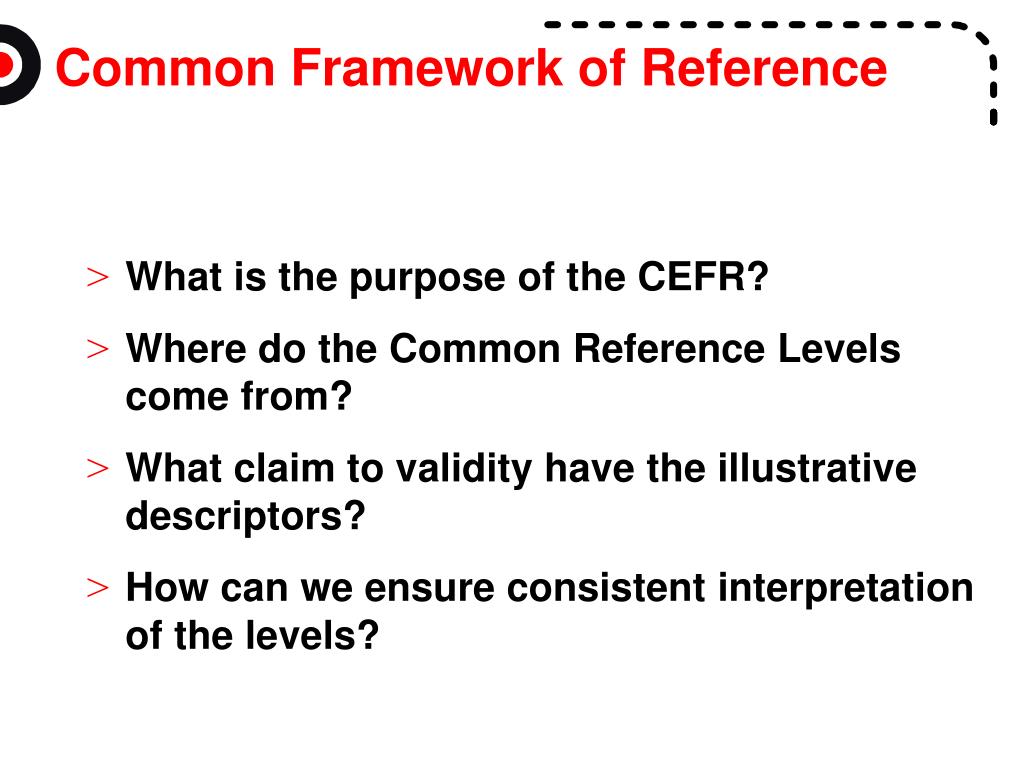 Common Framework of Reference

> What is the purpose of the CEFR?

> Where do the Common Reference Levels come from?

> What claim to validity have the illustrative descriptors?

> How can we ensure consistent interpretation of the levels?